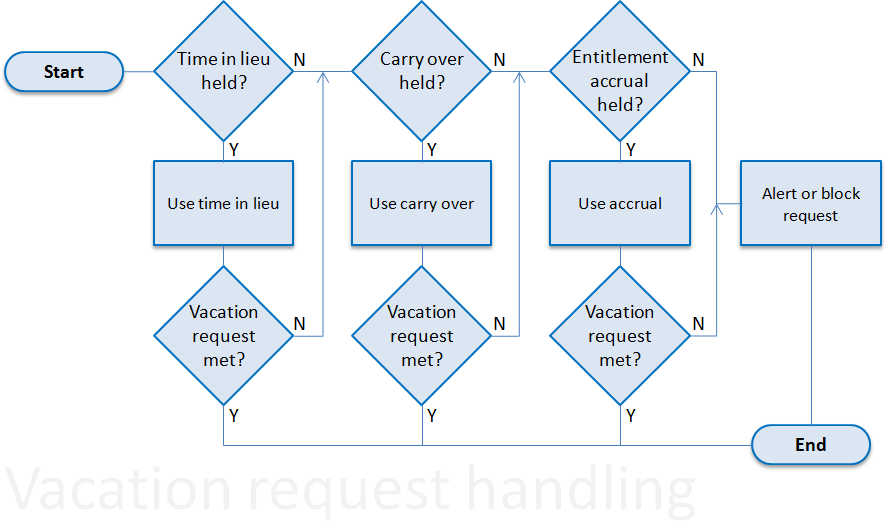 Start

Time in lieu held?

N

Y

Use time in lieu

Vacation request met?

N

Y

Carry over held?

N

Y

Use carry over

Vacation request met?

N

Y

Entitlement accrual held?

N

Y

Use accrual

Vacation request met?

N

Y

Alert or block request

End

Vacation request handling